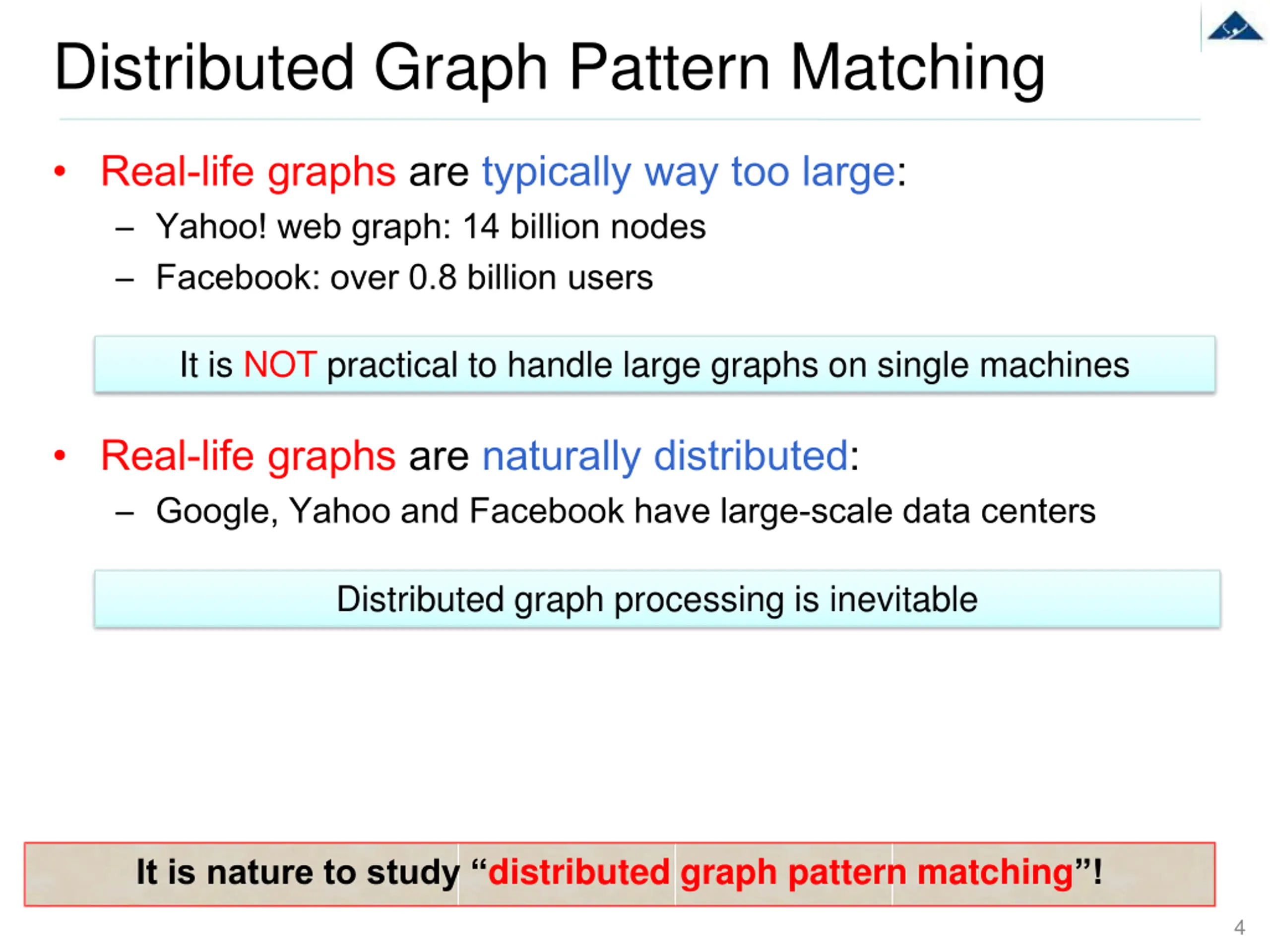 Distributed Graph Pattern Matching

• Real-life graphs are typically way too large:
  – Yahoo! web graph: 14 billion nodes
  – Facebook: over 0.8 billion users

It is NOT practical to handle large graphs on single machines

• Real-life graphs are naturally distributed:
  – Google, Yahoo and Facebook have large-scale data centers

Distributed graph processing is inevitable

It is nature to study “distributed graph pattern matching”!

4